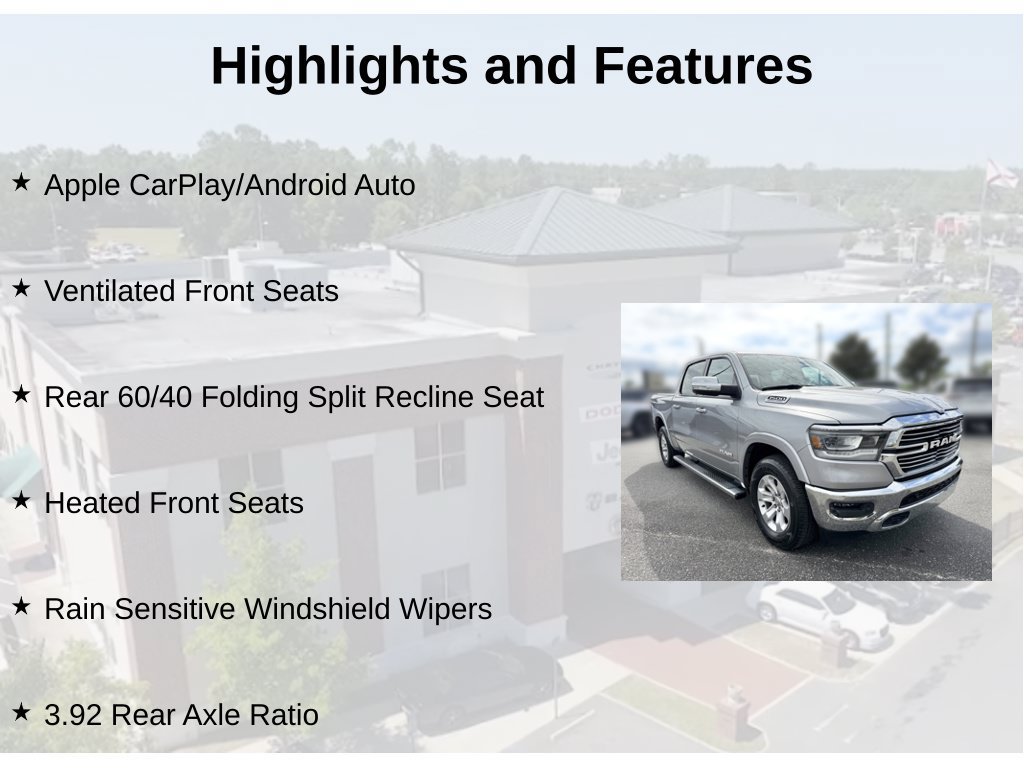 Highlights and Features

★ Apple CarPlay/Android Auto

★ Ventilated Front Seats

★ Rear 60/40 Folding Split Recline Seat

★ Heated Front Seats

★ Rain Sensitive Windshield Wipers

★ 3.92 Rear Axle Ratio